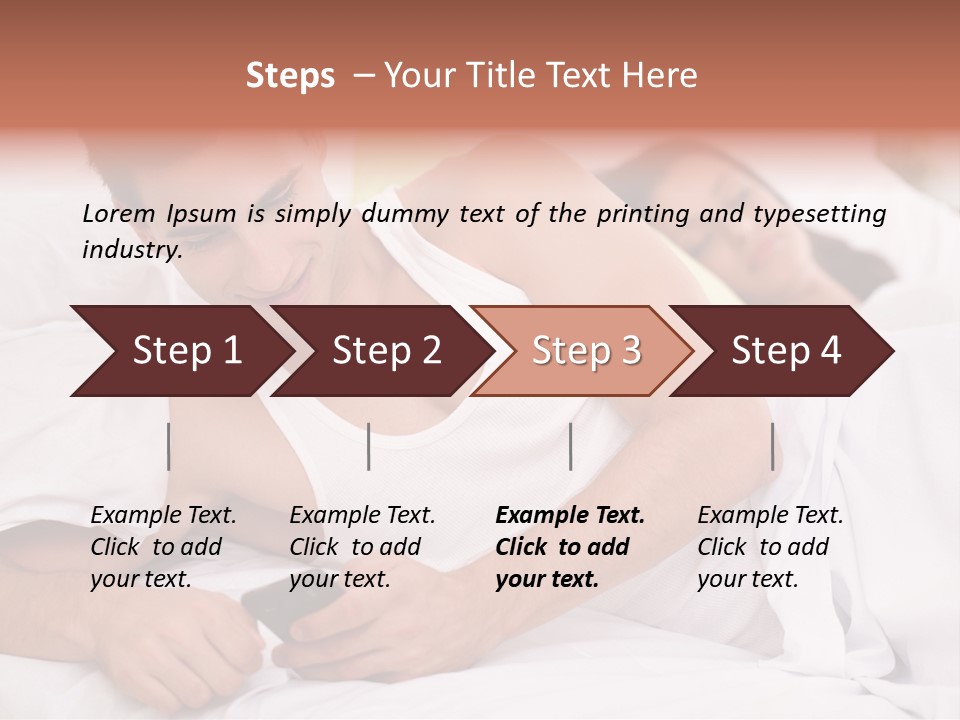 Steps – Your Title Text Here

Lorem Ipsum is simply dummy text of the printing and typesetting industry.

Step 1

Step 2

Step 3

Step 4

Example Text. Click to add your text.

Example Text. Click to add your text.

Example Text. Click to add your text.

Example Text. Click to add your text.